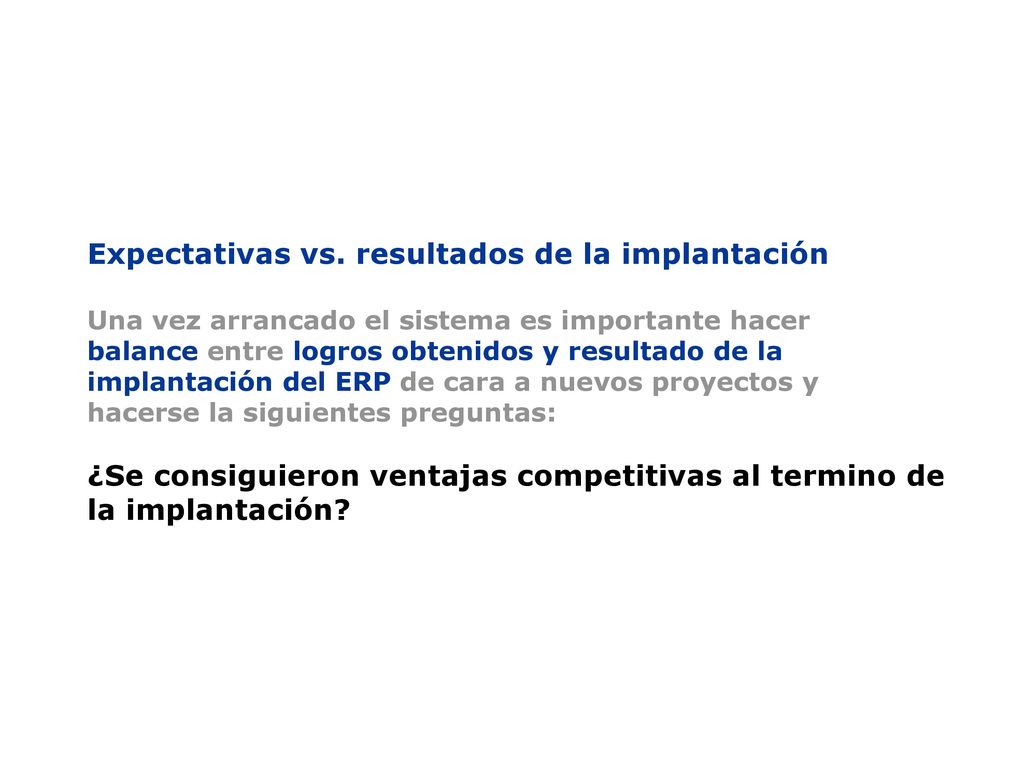 Expectativas vs. resultados de la implantación

Una vez arrancado el sistema es importante hacer balance entre logros obtenidos y resultado de la implantación del ERP de cara a nuevos proyectos y hacerse la siguientes preguntas:

¿Se consiguieron ventajas competitivas al termino de la implantación?